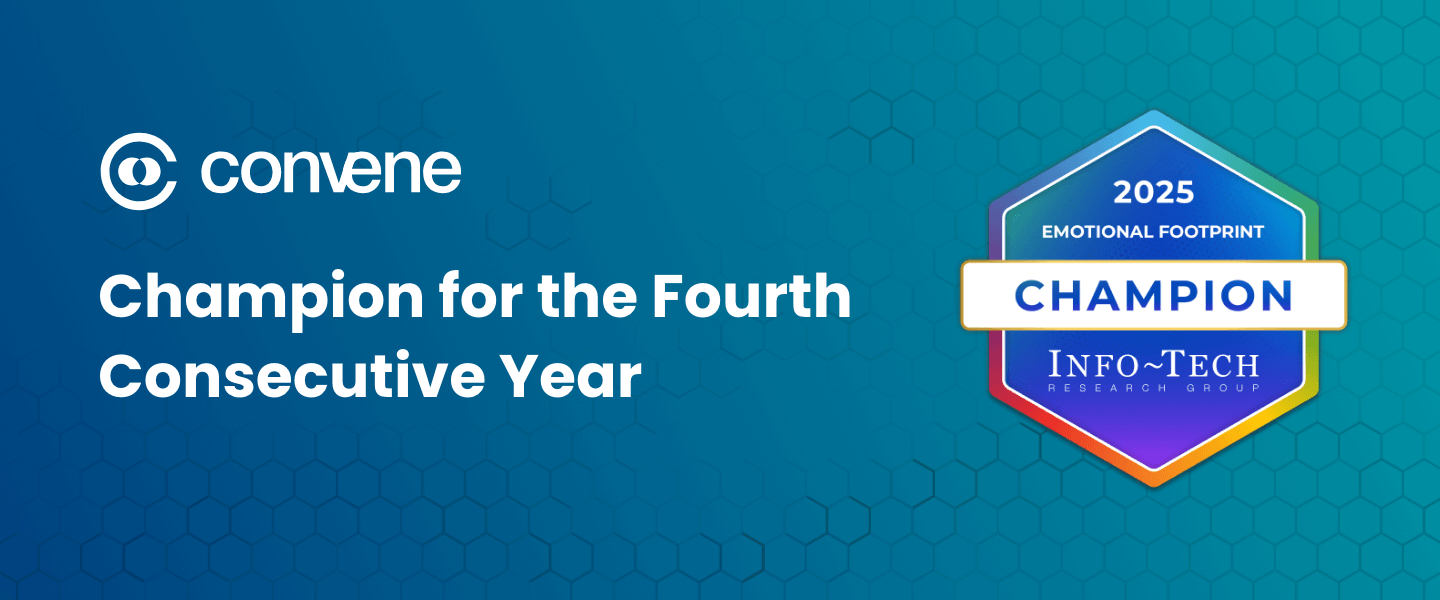 convene

Champion for the Fourth Consecutive Year

2025
EMOTIONAL FOOTPRINT
CHAMPION
INFO~TECH
RESEARCH GROUP